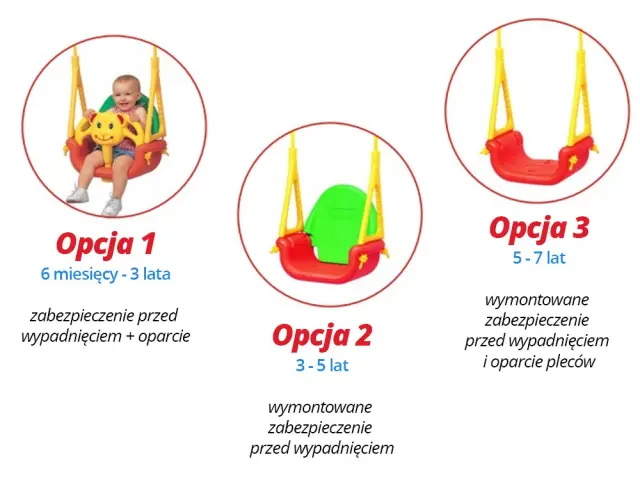 Opcja 1
6 miesięcy - 3 lata

zabezpieczenie przed wypadnięciem + oparcie

Opcja 2
3 - 5 lat

wymontowane zabezpieczenie przed wypadnięciem

Opcja 3
5 - 7 lat

wymontowane zabezpieczenie przed wypadnięciem i oparcie pleców